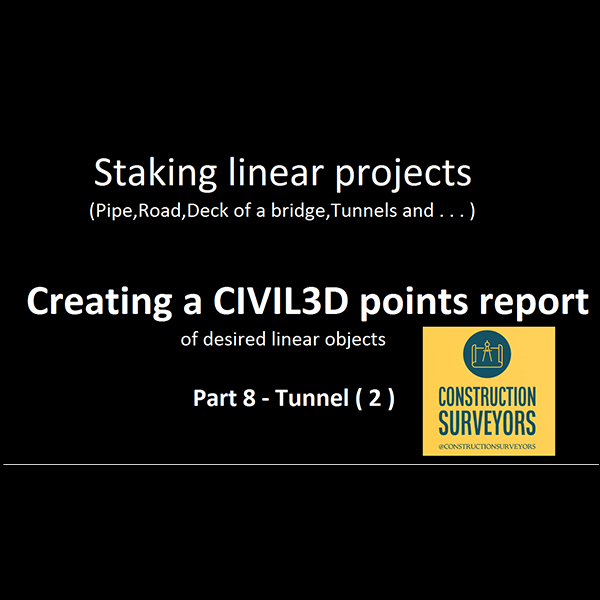 Staking linear projects
(Pipe,Road,Deck of a bridge,Tunnels and . . . )

Creating a CIVIL3D points report
of desired linear objects

Part 8 - Tunnel ( 2 )

CONSTRUCTION SURVEYORS
@CONSTRUCTIONSURVEYORS